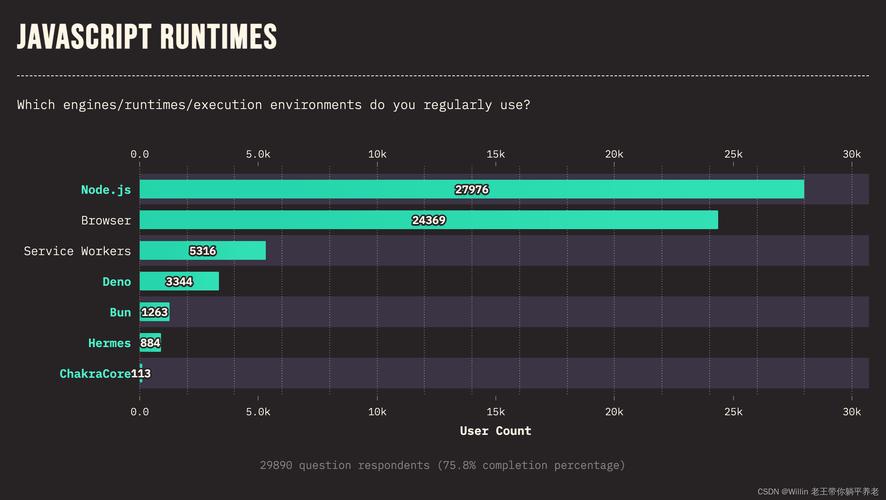 JAVASCRIPT RUNTIMES

Which engines/runtimes/execution environments do you regularly use?

0.0 5.0k 10k 15k 20k 25k 30k

Node.js 27976
Browser 24369
Service Workers 5316
Deno 3344
Bun 1263
Hermes 884
ChakraCore 113

0.0 5.0k 10k 15k 20k 25k 30k

User Count

29890 question respondents (75.8% completion percentage)

CSDN @Willin 老王带你躺平养老